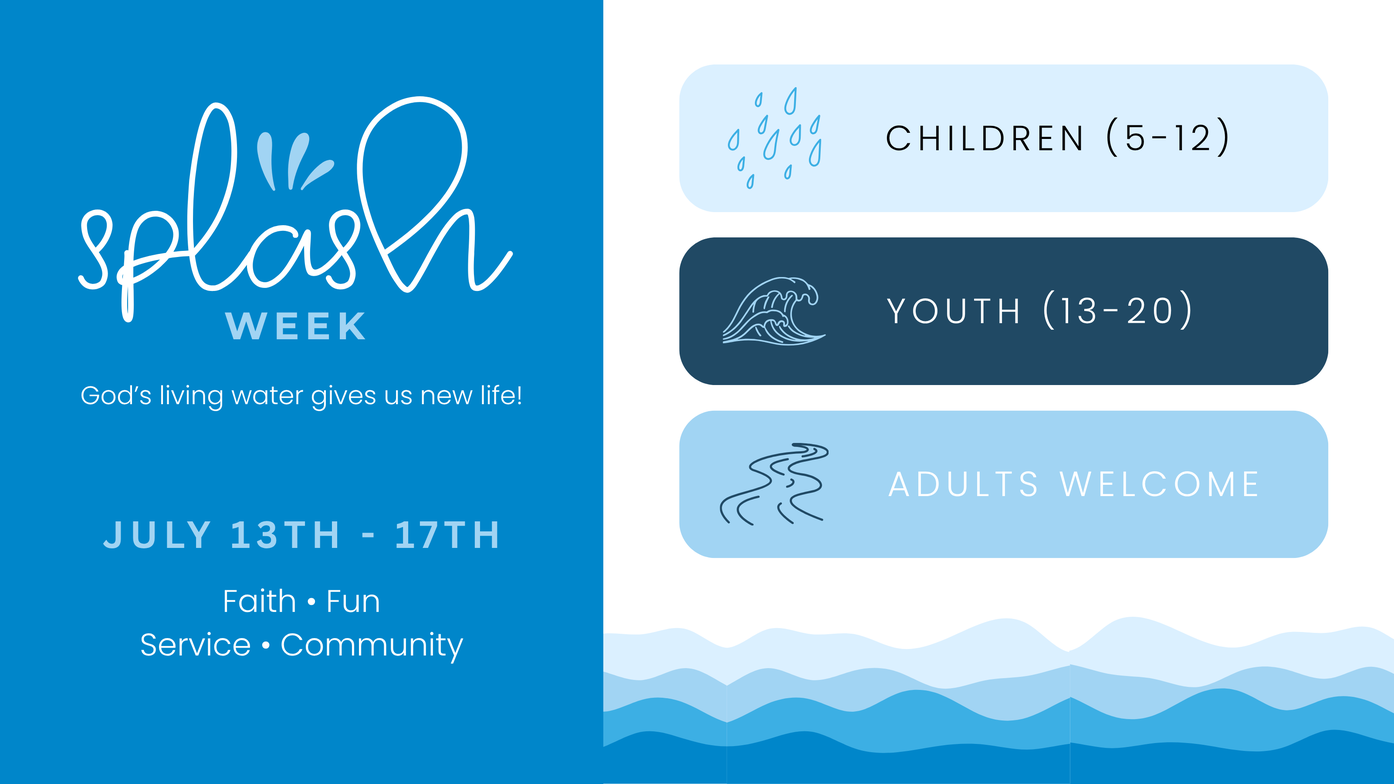 splash
WEEK

God's living water gives us new life!

JULY 13TH - 17TH

Faith • Fun
Service • Community

CHILDREN (5-12)

YOUTH (13-20)

ADULTS WELCOME